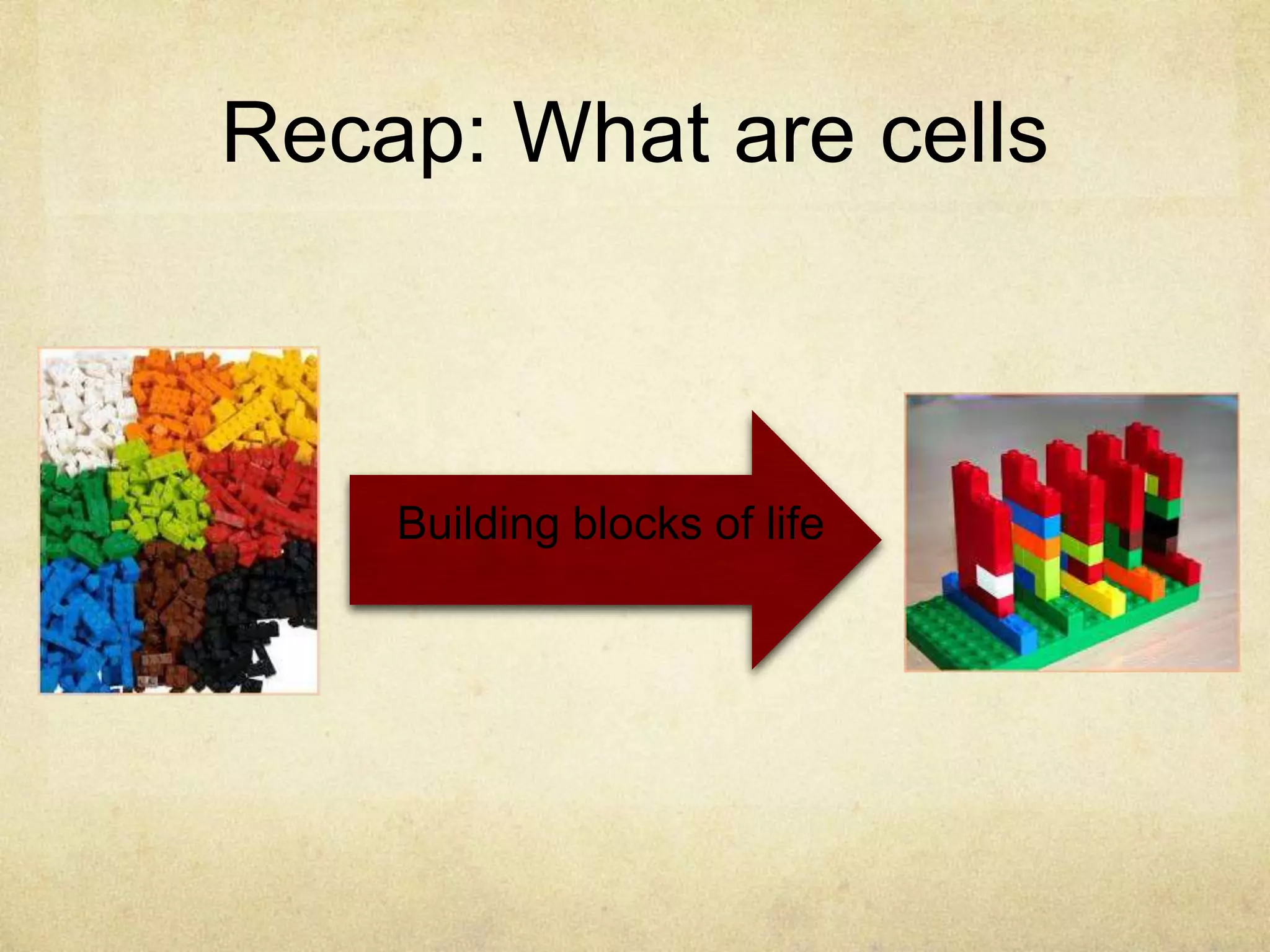 Recap: What are cells

Building blocks of life